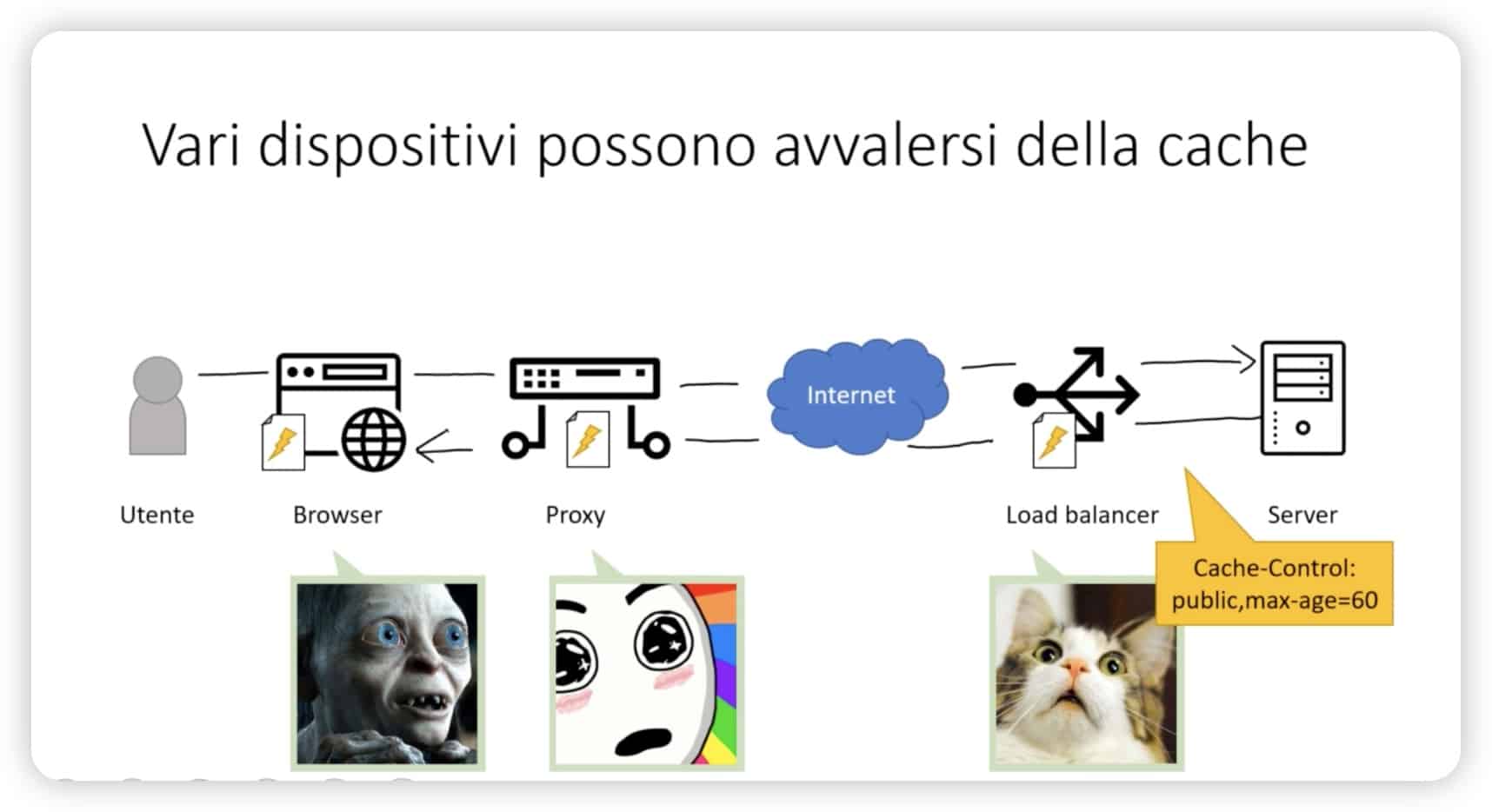 Vari dispositivi possono avvalersi della cache

Internet

Utente

Browser

Proxy

Load balancer

Server

Cache-Control: public,max-age=60